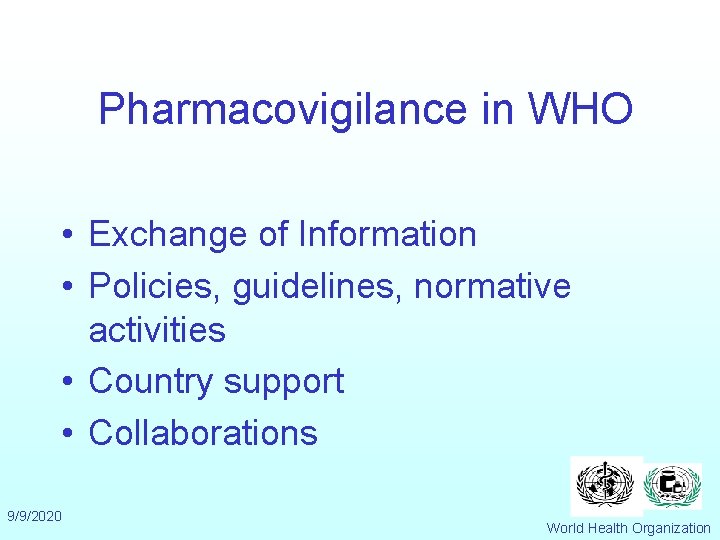 Pharmacovigilance in WHO

• Exchange of Information
• Policies, guidelines, normative activities
• Country support
• Collaborations

9/9/2020

World Health Organization